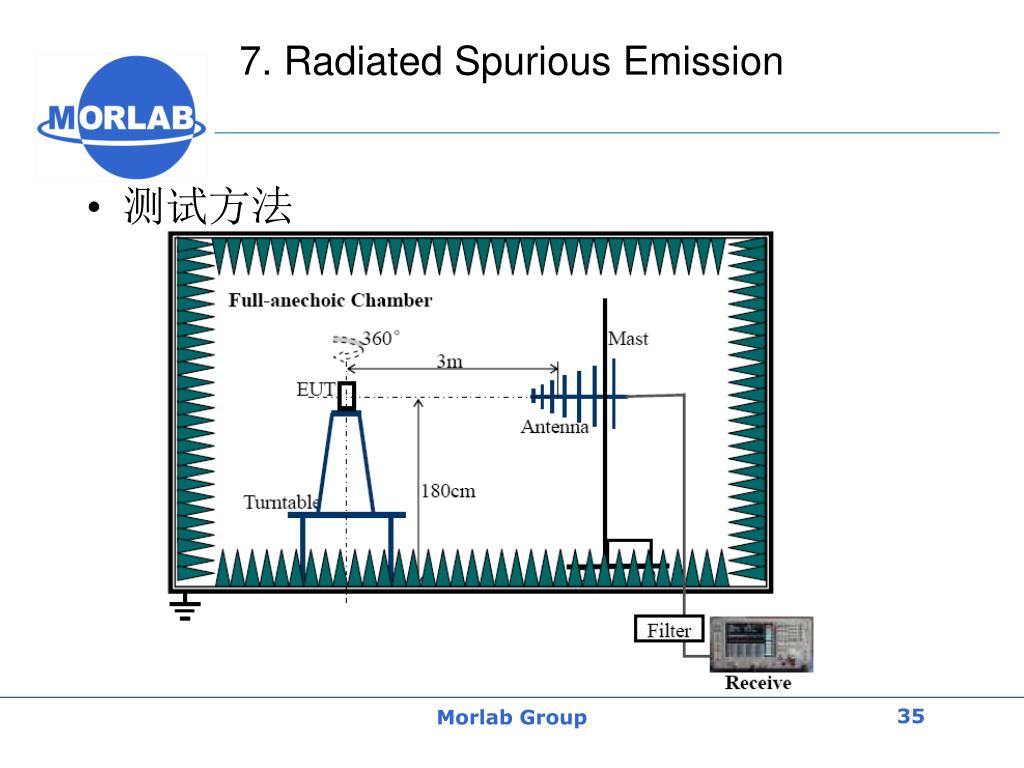 MORLAB

7. Radiated Spurious Emission

• 测试方法

Full-anechoic Chamber

360°

3m

Mast

EUT

Antenna

180cm

Turntable

Filter

Receive

Morlab Group

35